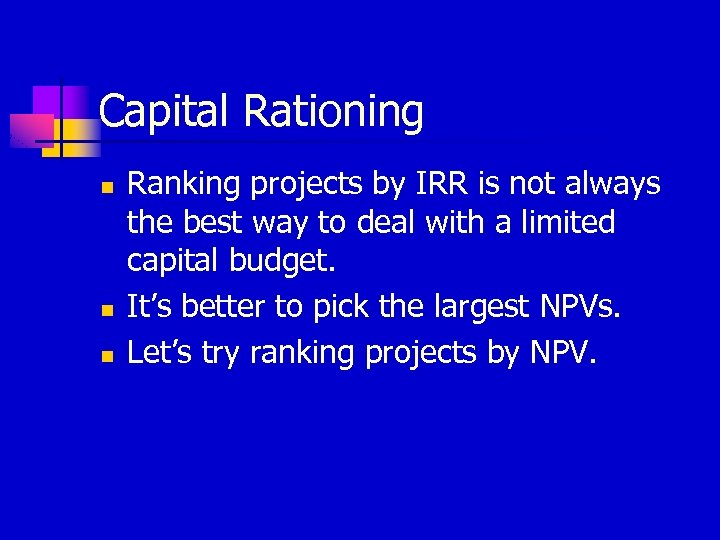 Capital Rationing

- Ranking projects by IRR is not always the best way to deal with a limited capital budget.
- It’s better to pick the largest NPVs.
- Let’s try ranking projects by NPV.